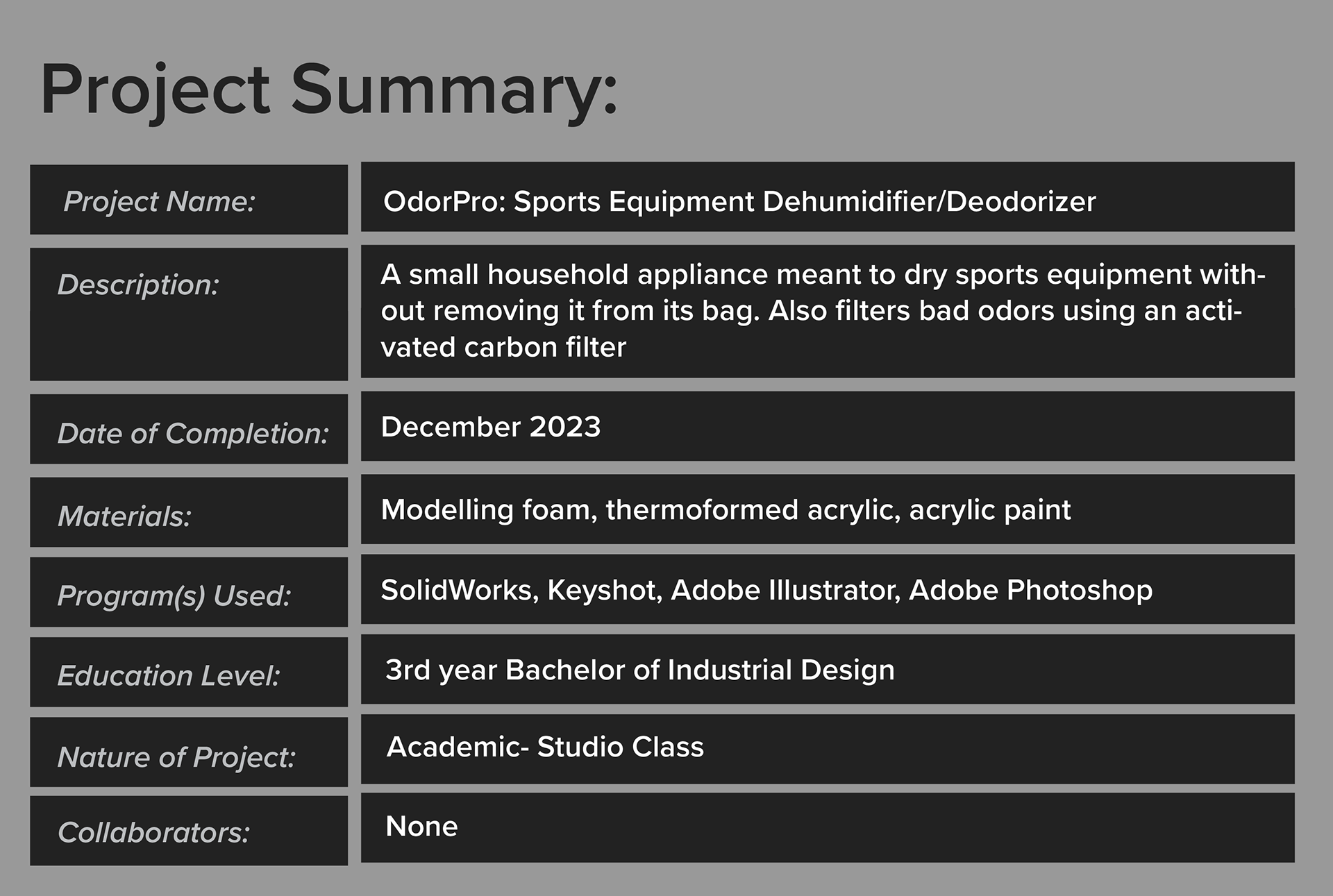 Project Summary:

| | |
|---|---|
| Project Name: | OdorPro: Sports Equipment Dehumidifier/Deodorizer |
| Description: | A small household appliance meant to dry sports equipment without removing it from its bag. Also filters bad odors using an activated carbon filter |
| Date of Completion: | December 2023 |
| Materials: | Modelling foam, thermoformed acrylic, acrylic paint |
| Program(s) Used: | SolidWorks, Keyshot, Adobe Illustrator, Adobe Photoshop |
| Education Level: | 3rd year Bachelor of Industrial Design |
| Nature of Project: | Academic- Studio Class |
| Collaborators: | None |